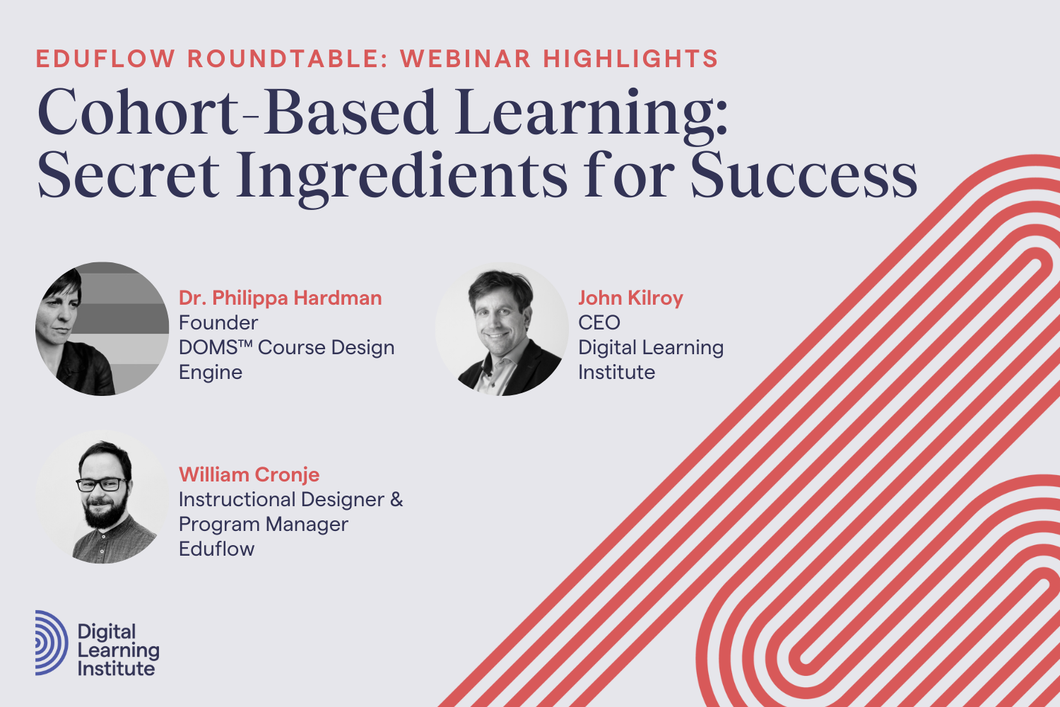 EDUFLOW ROUNDTABLE: WEBINAR HIGHLIGHTS

Cohort-Based Learning: Secret Ingredients for Success

Dr. Philippa Hardman
Founder
DOMS™ Course Design Engine

John Kilroy
CEO
Digital Learning Institute

William Cronje
Instructional Designer & Program Manager
Eduflow

Digital Learning Institute